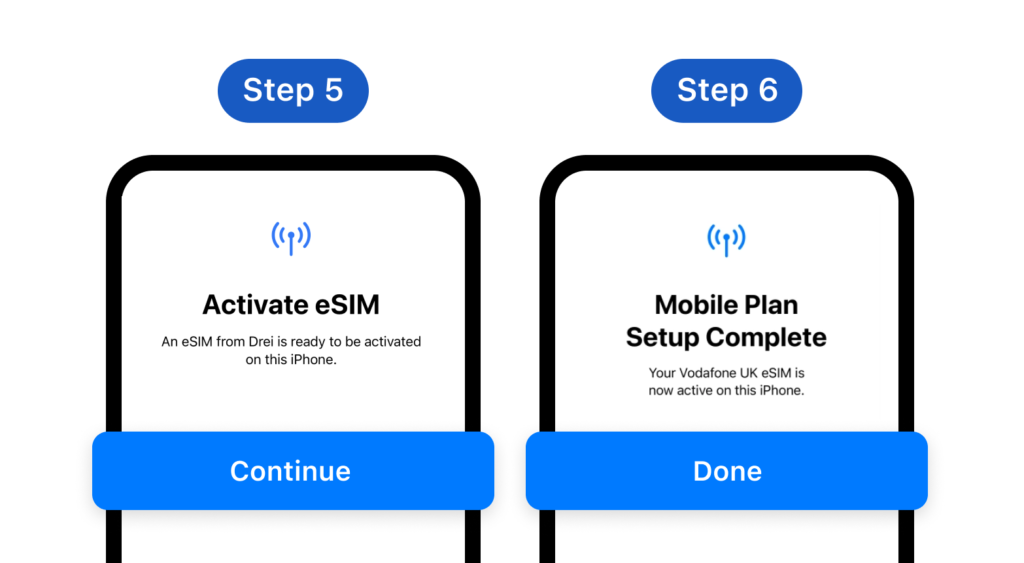 Step 5

Activate eSIM

An eSIM from Drei is ready to be activated on this iPhone.

Continue

Step 6

Mobile Plan Setup Complete

Your Vodafone UK eSIM is now active on this iPhone.

Done